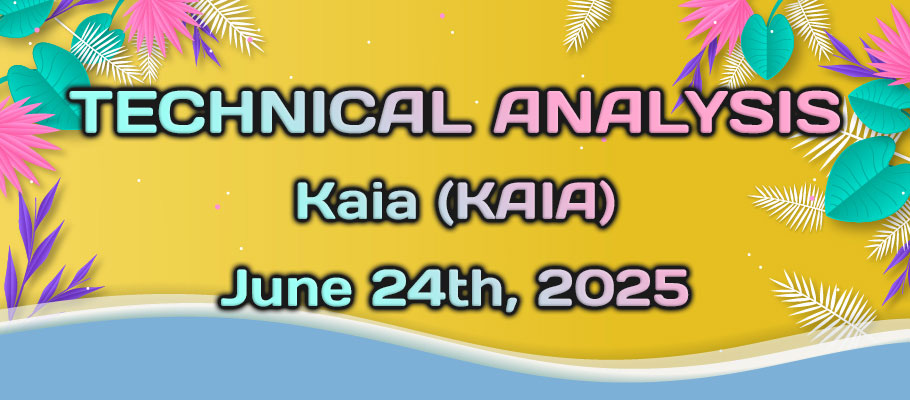 TECHNICAL ANALYSIS
Kaia (KAIA)
June 24th, 2025